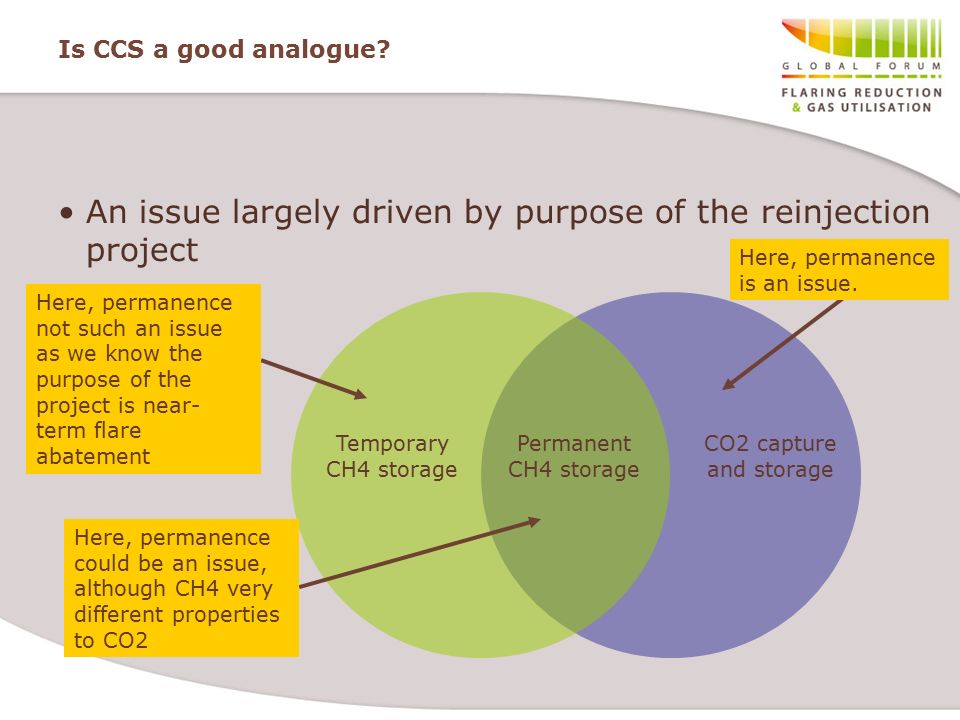 Is CCS a good analogue?

GLOBAL FORUM
FLARING REDUCTION & GAS UTILISATION

• An issue largely driven by purpose of the reinjection project

Here, permanence is an issue.

Here, permanence not such an issue as we know the purpose of the project is near-term flare abatement

Temporary CH4 storage

Permanent CH4 storage

CO2 capture and storage

Here, permanence could be an issue, although CH4 very different properties to CO2